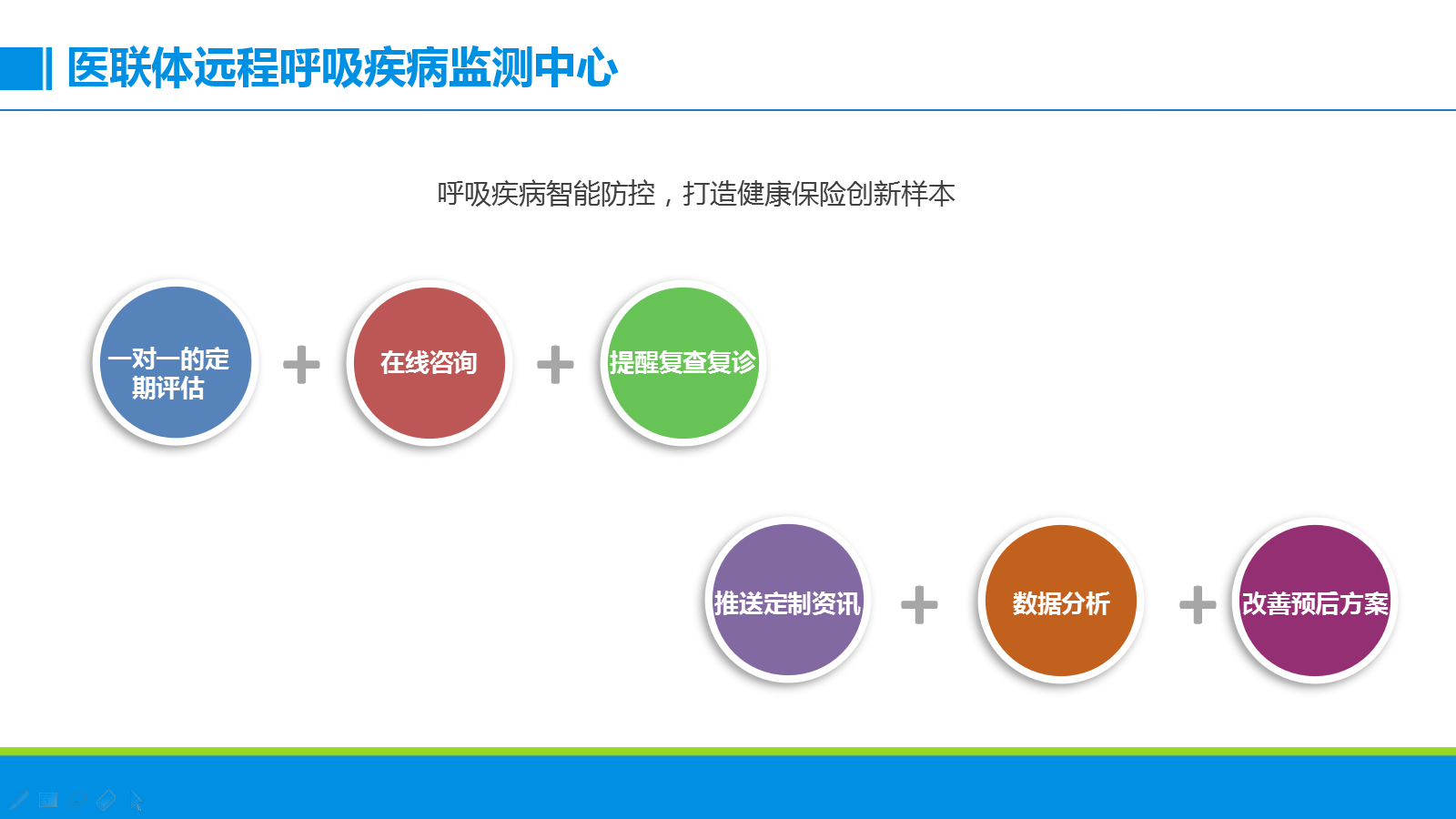 医联体远程呼吸疾病监测中心

呼吸疾病智能防控，打造健康保险创新样本

一对一的定期评估 + 在线咨询 + 提醒复查复诊

推送定制资讯 + 数据分析 + 改善预后方案